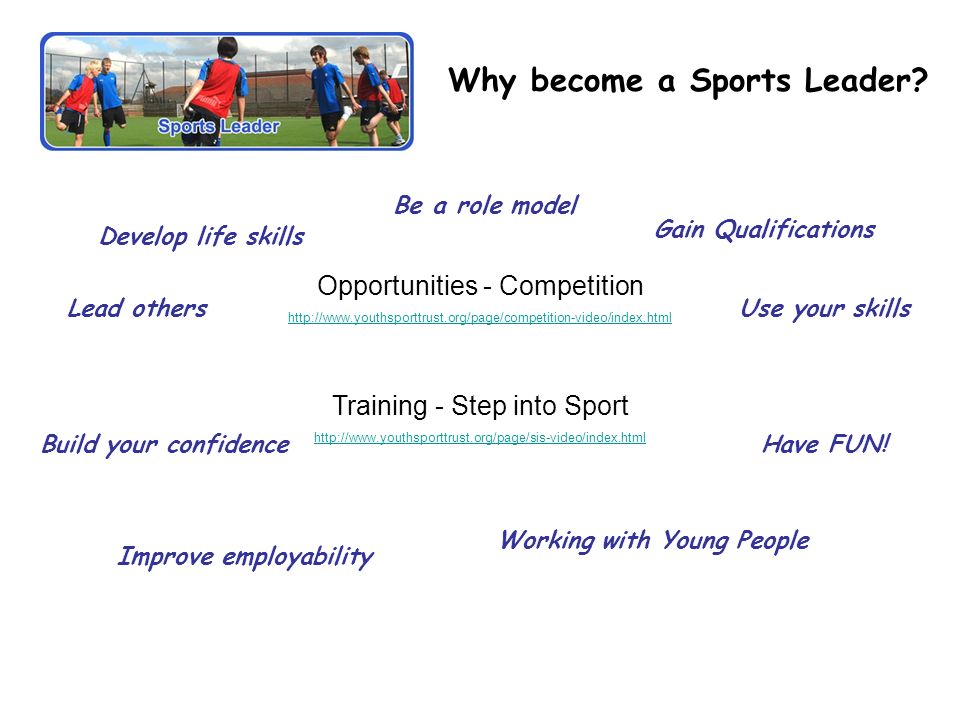 Sports Leader

Why become a Sports Leader?

Be a role model

Develop life skills

Gain Qualifications

Opportunities - Competition

Lead others

http://www.youthsporttrust.org/page/competition-video/index.html

Use your skills

Training - Step into Sport

Build your confidence

http://www.youthsporttrust.org/page/sis-video/index.html

Have FUN!

Working with Young People

Improve employability